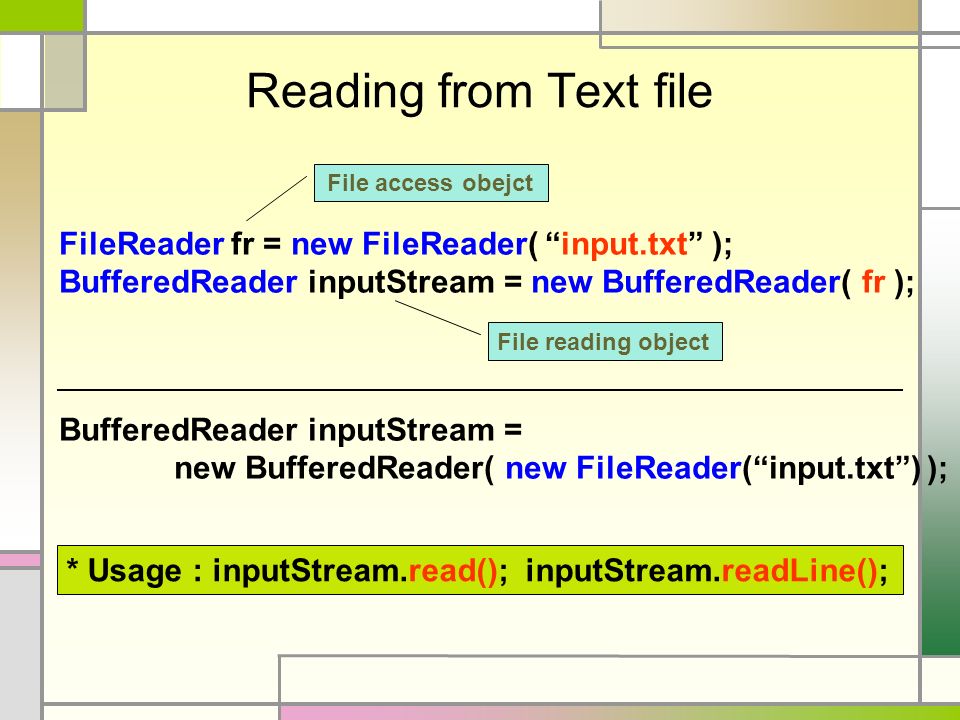 Reading from Text file

File access obejct

FileReader fr = new FileReader( “input.txt” );
BufferedReader inputStream = new BufferedReader( fr );

File reading object

BufferedReader inputStream =
new BufferedReader( new FileReader(“input.txt”) );

* Usage : inputStream.read(); inputStream.readLine();